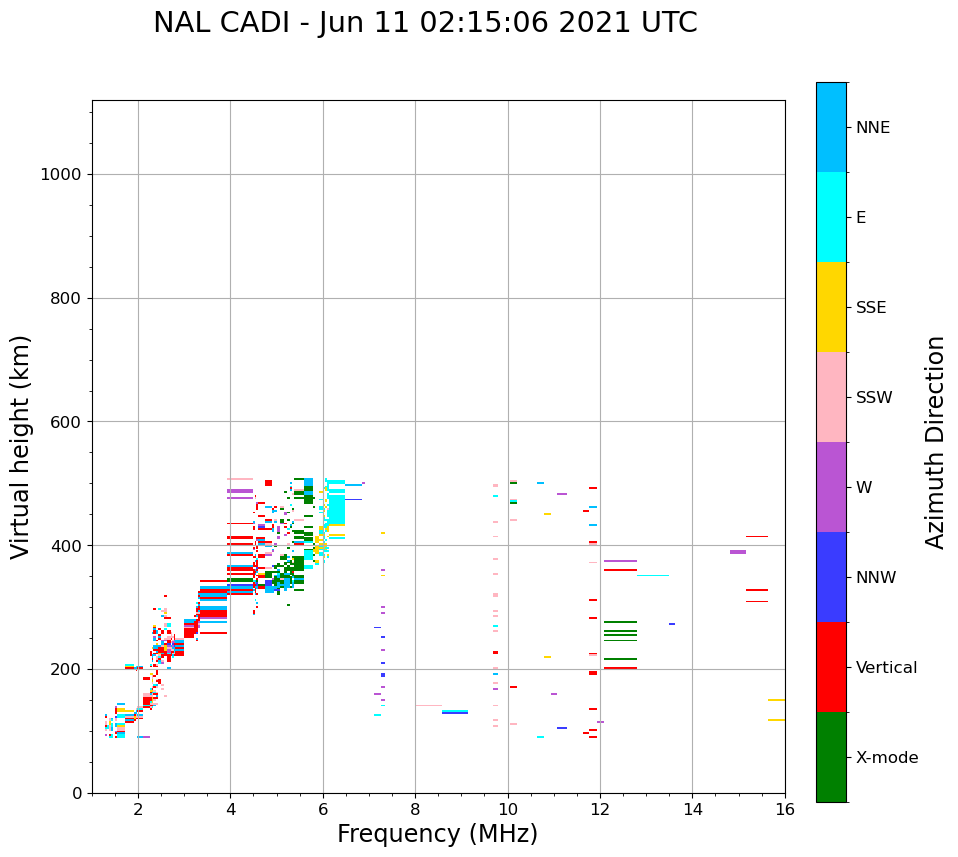 NAL CADI - Jun 11 02:15:06 2021 UTC

Virtual height (km)

1000
800
600
400
200
0

2
4
6
8
10
12
14
16

Frequency (MHz)

NNE
E
SSE
SSW
W
NNW
Vertical
X-mode

Azimuth Direction